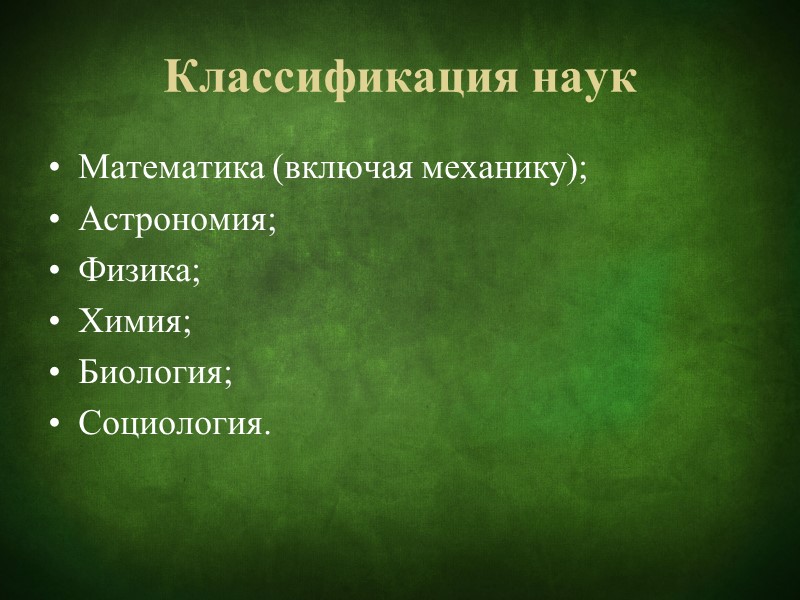 Классификация наук

• Математика (включая механику);
• Астрономия;
• Физика;
• Химия;
• Биология;
• Социология.